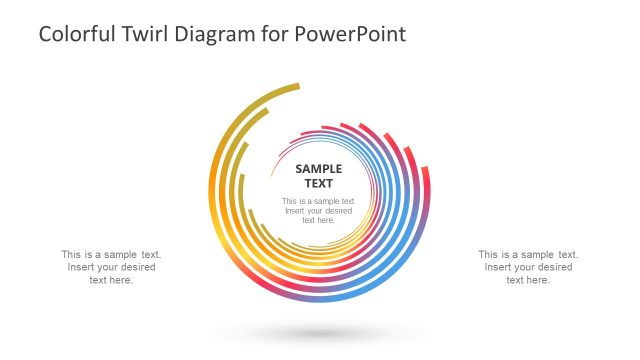 Colorful Twirl Diagram for PowerPoint

SAMPLE TEXT

This is a sample text. Insert your desired text here.

This is a sample text. Insert your desired text here.

This is a sample text. Insert your desired text here.